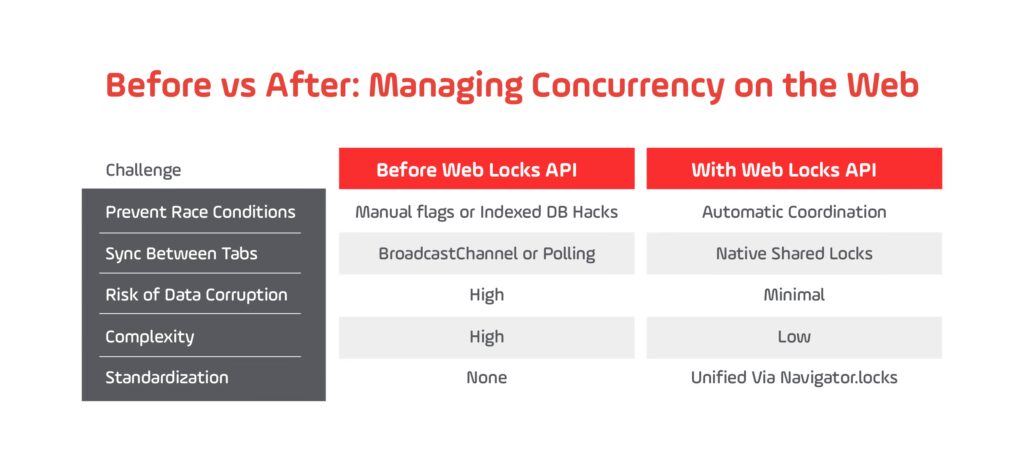 Before vs After: Managing Concurrency on the Web

| Challenge | Before Web Locks API | With Web Locks API |
|---|---|---|
| Prevent Race Conditions | Manual flags or Indexed DB Hacks | Automatic Coordination |
| Sync Between Tabs | BroadcastChannel or Polling | Native Shared Locks |
| Risk of Data Corruption | High | Minimal |
| Complexity | High | Low |
| Standardization | None | Unified Via Navigator.locks |